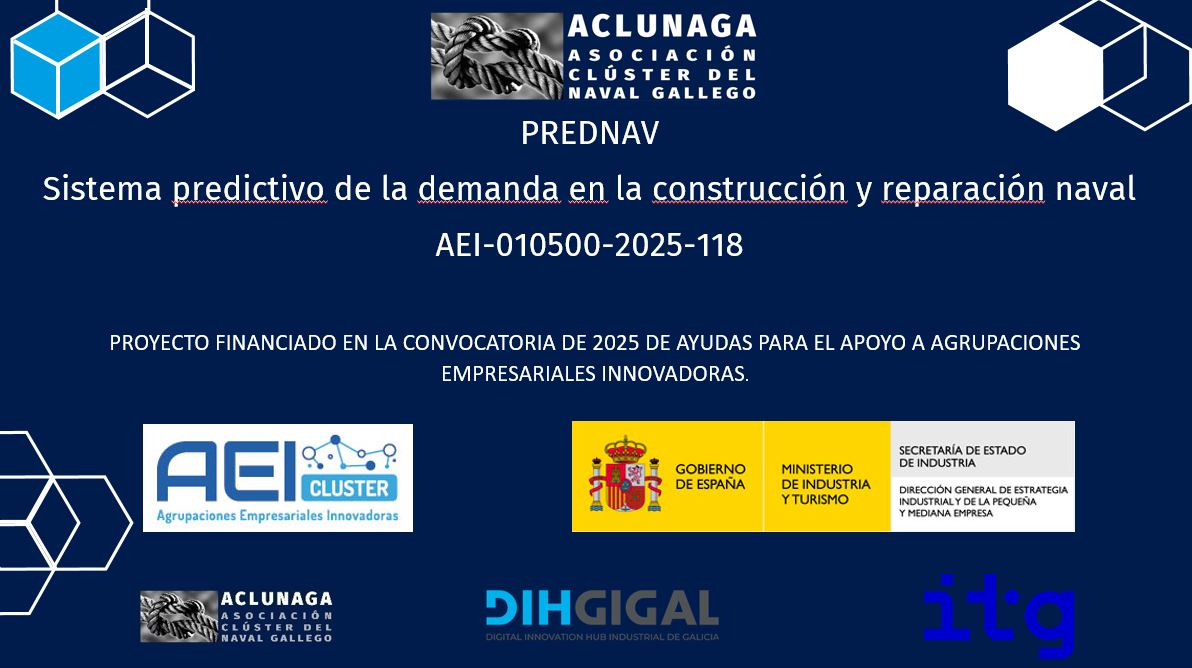 ACLUNAGA
ASOCIACIÓN CLÚSTER DEL NAVAL GALLEGO

PREDNAV

Sistema predictivo de la demanda en la construcción y reparación naval

AEI-010500-2025-118

PROYECTO FINANCIADO EN LA CONVOCATORIA DE 2025 DE AYUDAS PARA EL APOYO A AGRUPACIONES EMPRESARIALES INNOVADORAS.

AEI CLUSTER
Agrupaciones Empresariales Innovadoras

GOBIERNO DE ESPAÑA
MINISTERIO DE INDUSTRIA Y TURISMO
SECRETARÍA DE ESTADO DE INDUSTRIA
DIRECCIÓN GENERAL DE ESTRATEGIA INDUSTRIAL Y DE LA PEQUEÑA Y MEDIANA EMPRESA

ACLUNAGA
ASOCIACIÓN CLÚSTER DEL NAVAL GALLEGO

DIHGIGAL
DIGITAL INNOVATION HUB INDUSTRIAL DE GALICIA

itg